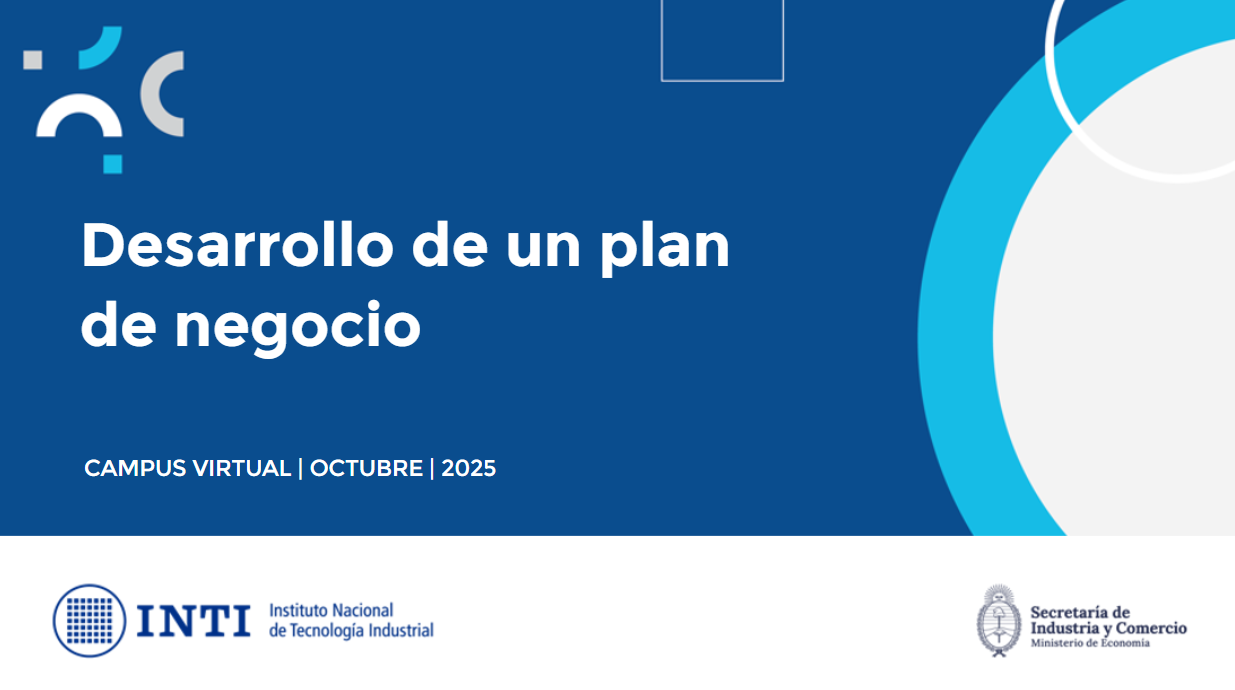 Desarrollo de un plan de negocio

CAMPUS VIRTUAL | OCTUBRE | 2025

INTI Instituto Nacional de Tecnología Industrial

Secretaría de Industria y Comercio
Ministerio de Economía